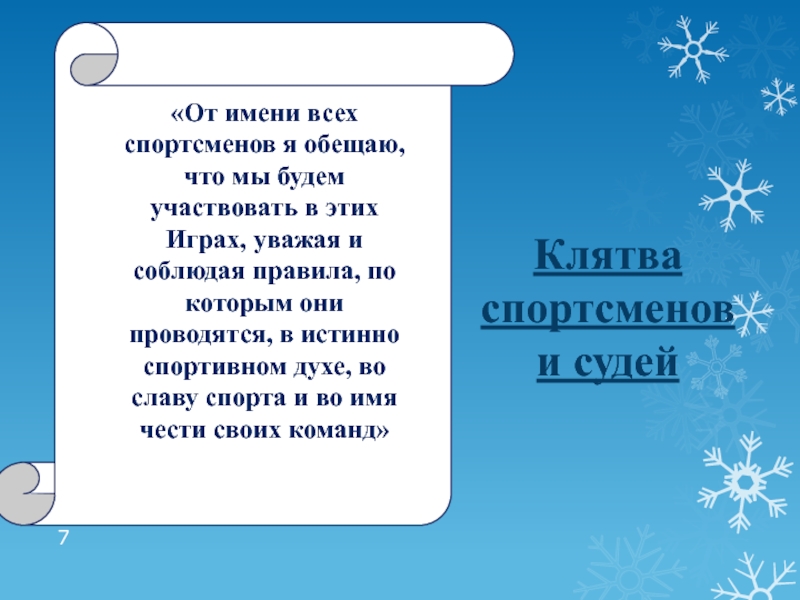 «От имени всех спортсменов я обещаю, что мы будем участвовать в этих Играх, уважая и соблюдая правила, по которым они проводятся, в истинно спортивном духе, во славу спорта и во имя чести своих команд»

Клятва спортсменов и судей

7